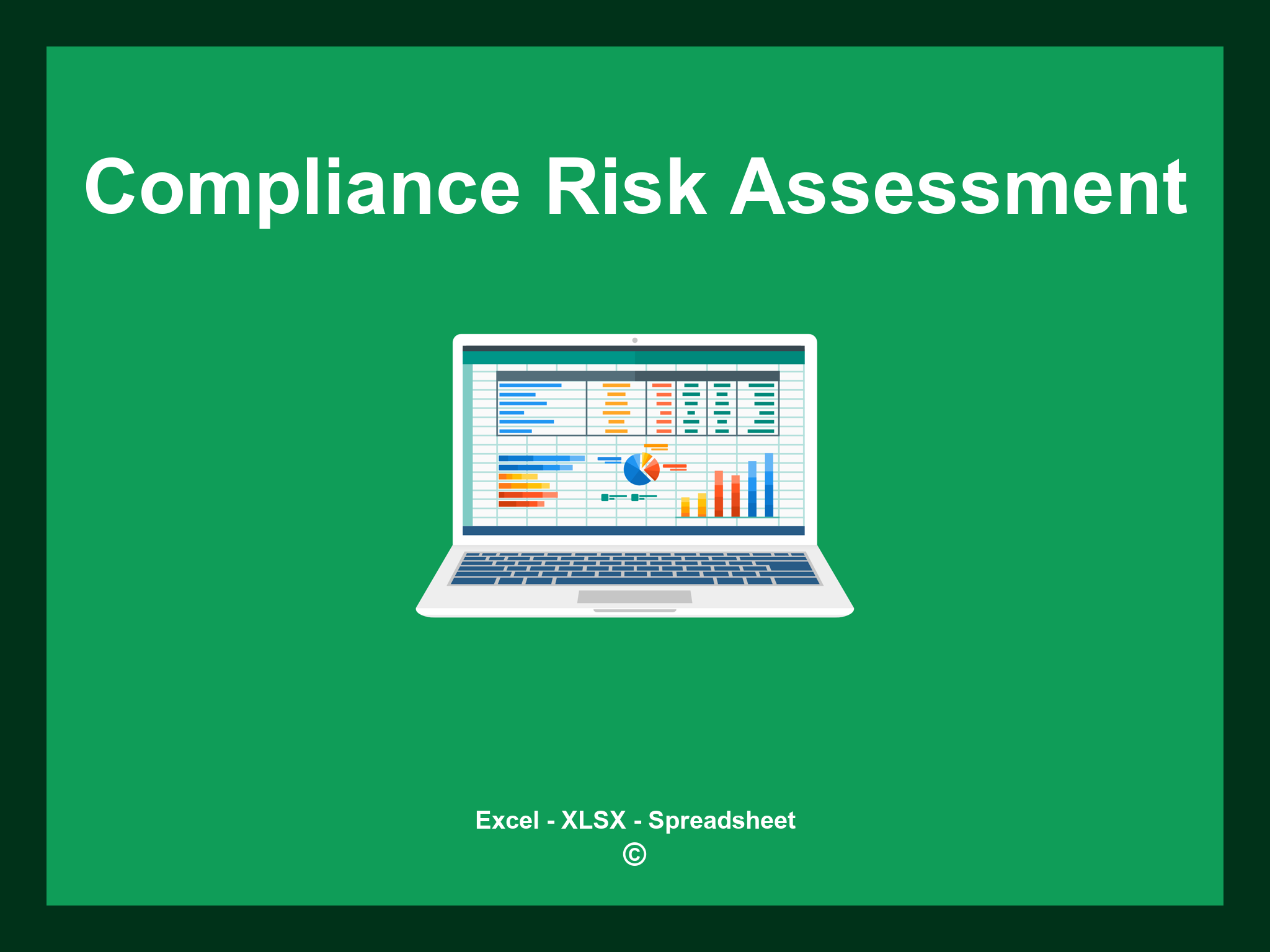 Compliance Risk Assessment

Excel - XLSX - Spreadsheet
©